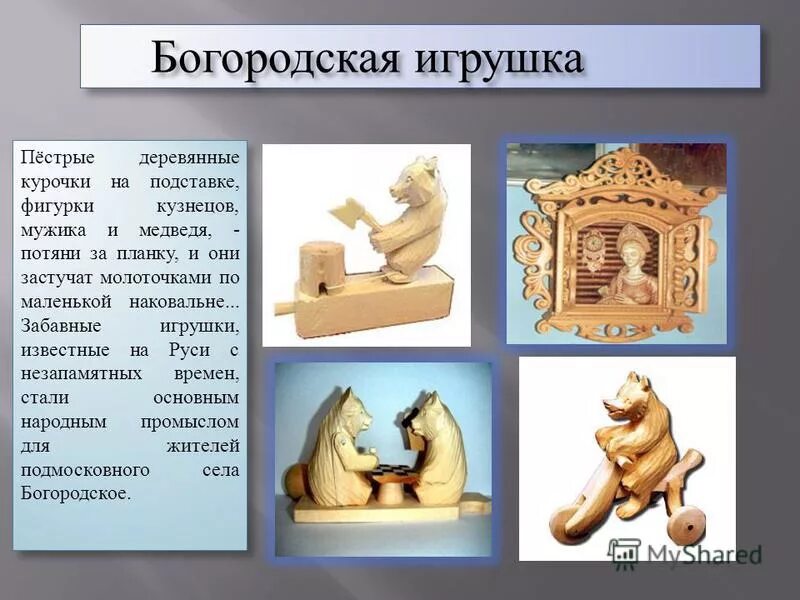 Богородская игрушка

Пёстрые деревянные курочки на подставке, фигурки кузнецов, мужика и медведя, - потяни за планку, и они застучат молоточками по маленькой наковальне... Забавные игрушки, известные на Руси с незапамятных времен, стали основным народным промыслом для жителей подмосковного села Богородское.

MyShared